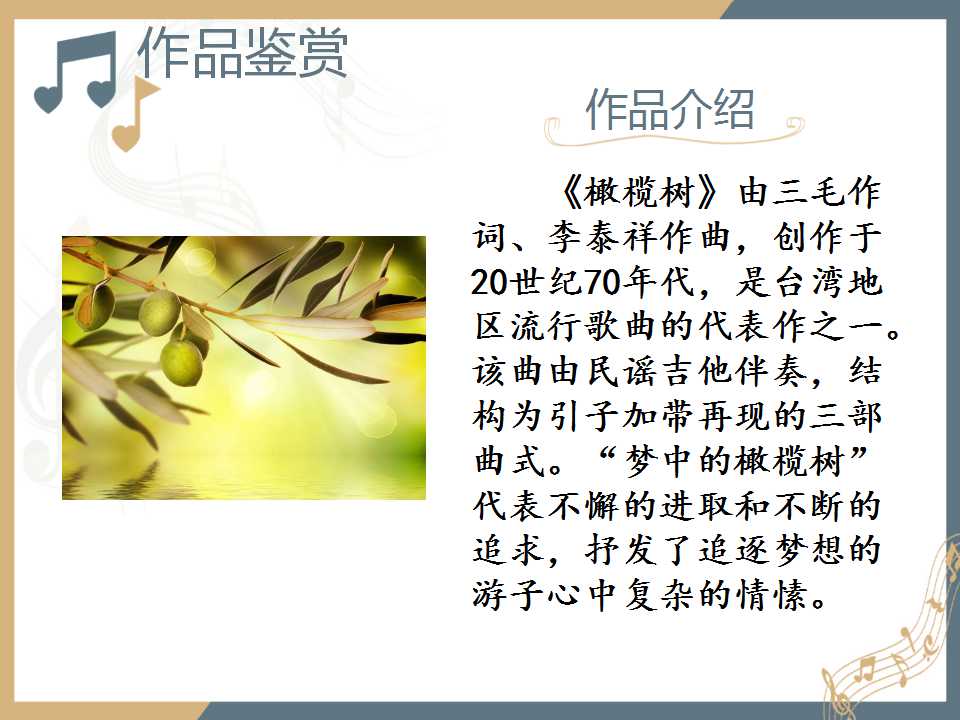 作品鉴赏

作品介绍

《橄榄树》由三毛作词、李泰祥作曲，创作于20世纪70年代，是台湾地区流行歌曲的代表作之一。该曲由民谣吉他伴奏，结构为引子加带再现的三部曲式。“梦中的橄榄树”代表不懈的进取和不断的追求，抒发了追逐梦想的游子心中复杂的情愫。